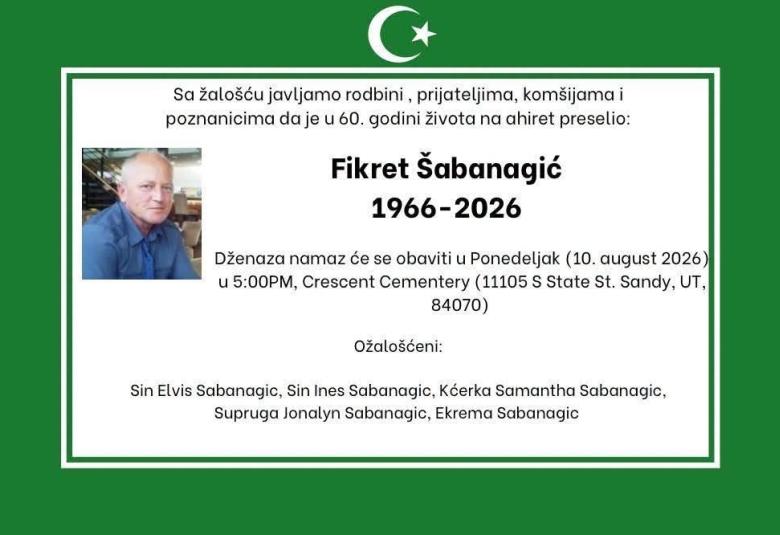 Sa žalošću javljamo rodbini , prijateljima, komšijama i poznanicima da je u 60. godini života na ahiret preselio:

Fikret Šabanagić
1966-2026

Dženaza namaz će se obaviti u Ponedeljak (10. august 2026) u 5:00PM, Crescent Cementery (11105 S State St. Sandy, UT, 84070)

Ožalošćeni:

Sin Elvis Sabanagic, Sin Ines Sabanagic, Kćerka Samantha Sabanagic, Supruga Jonalyn Sabanagic, Ekrema Sabanagic